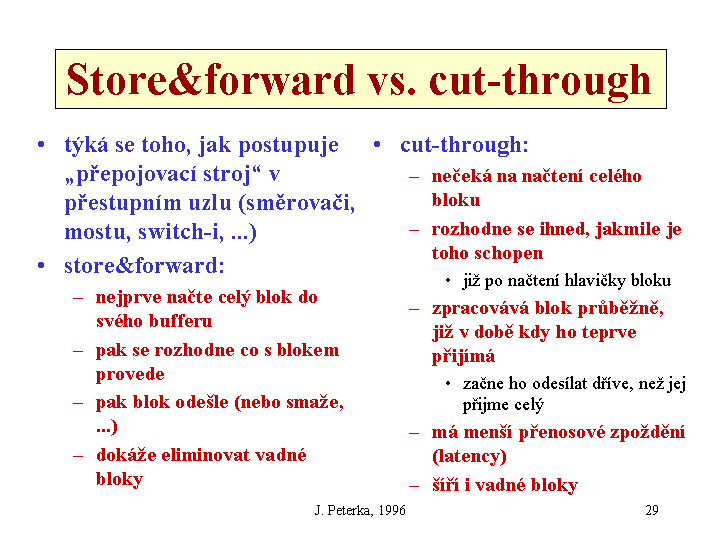 Store&forward vs. cut-through

• týká se toho, jak postupuje „přepojovací stroj“ v přestupním uzlu (směrovači, mostu, switch-i, ...)

• store&forward:
– nejprve načte celý blok do svého bufferu
– pak se rozhodne co s blokem provede
– pak blok odešle (nebo smaže, ...)
– dokáže eliminovat vadné bloky

• cut-through:
– nečeká na načtení celého bloku
– rozhodne se ihned, jakmile je toho schopen
• již po načtení hlavičky bloku
– zpracovává blok průběžně, již v době kdy ho teprve přijímá
• začne ho odesílat dříve, než jej přijme celý
– má menší přenosové zpoždění (latency)
– šíří i vadné bloky

J. Peterka, 1996

29